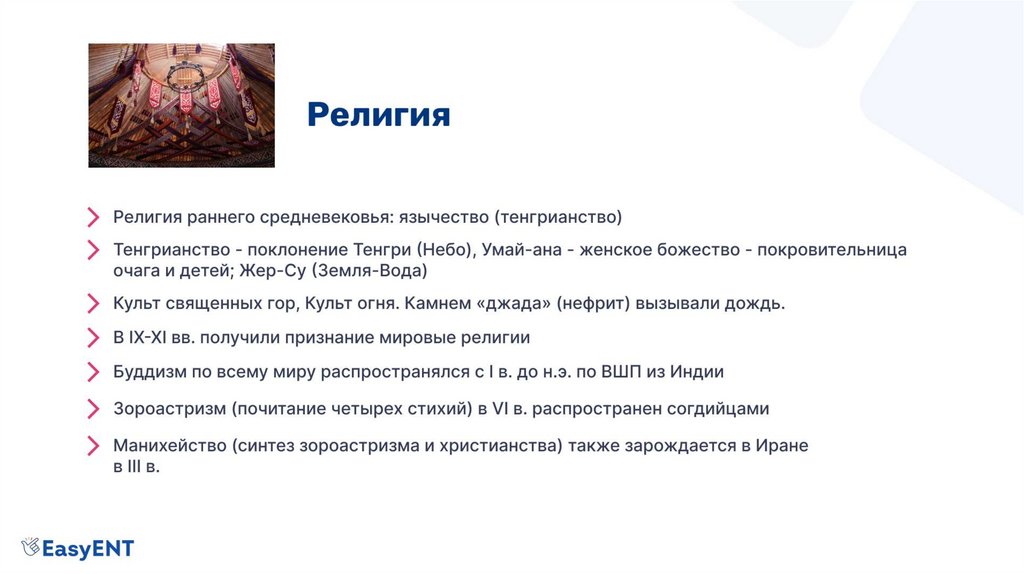 Религия

Религия раннего средневековья: язычество (тенгрианство)

Тенгрианство - поклонение Тенгри (Небо), Умай-ана - женское божество - покровительница очага и детей; Жер-Су (Земля-Вода)

Культ священных гор, Культ огня. Камнем «джада» (нефрит) вызывали дождь.

В IX-XI вв. получили признание мировые религии

Буддизм по всему миру распространялся с I в. до н.э. по ВШП из Индии

Зороастризм (почитание четырех стихий) в VI в. распространен согдийцами

Манихейство (синтез зороастризма и христианства) также зарождается в Иране в III в.

EasyENT